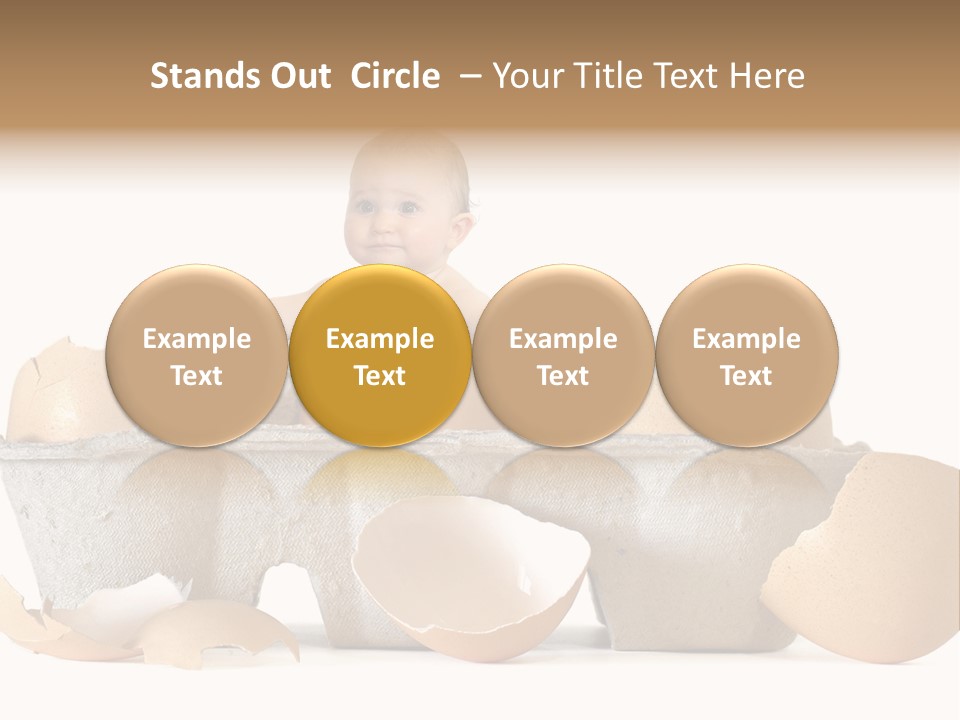 Stands Out Circle – Your Title Text Here

Example Text

Example Text

Example Text

Example Text